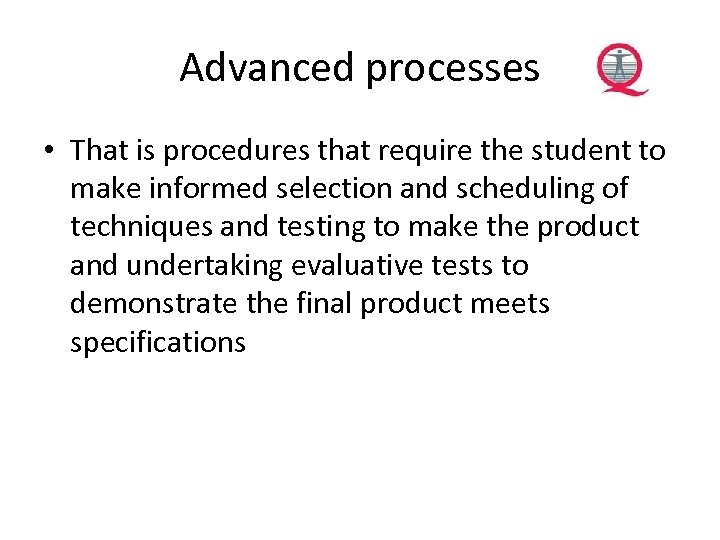 Advanced processes

• That is procedures that require the student to make informed selection and scheduling of techniques and testing to make the product and undertaking evaluative tests to demonstrate the final product meets specifications